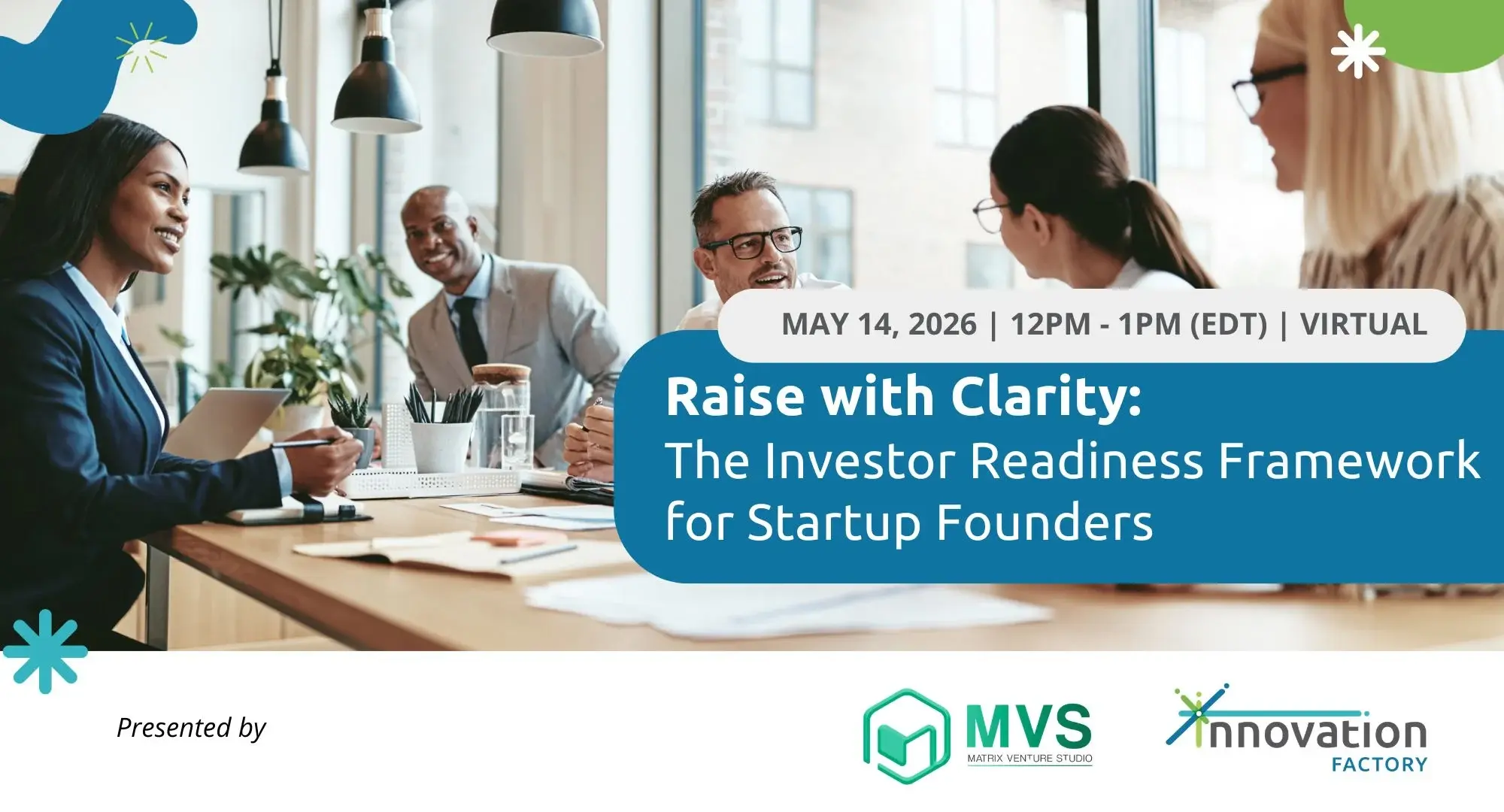 MAY 14, 2026 | 12PM - 1PM (EDT) | VIRTUAL

Raise with Clarity:
The Investor Readiness Framework for Startup Founders

Presented by

MVS
MATRIX VENTURE STUDIO

innovation
FACTORY